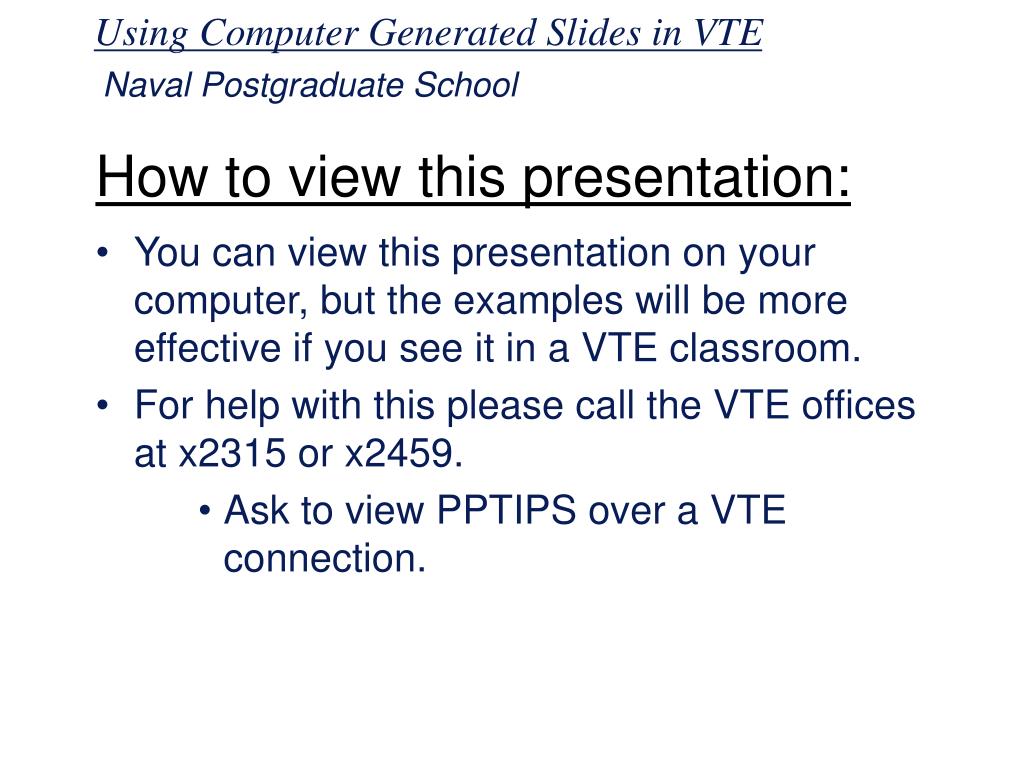 Using Computer Generated Slides in VTE

Naval Postgraduate School

How to view this presentation:

• You can view this presentation on your computer, but the examples will be more effective if you see it in a VTE classroom.

• For help with this please call the VTE offices at x2315 or x2459.

• Ask to view PPTIPS over a VTE connection.